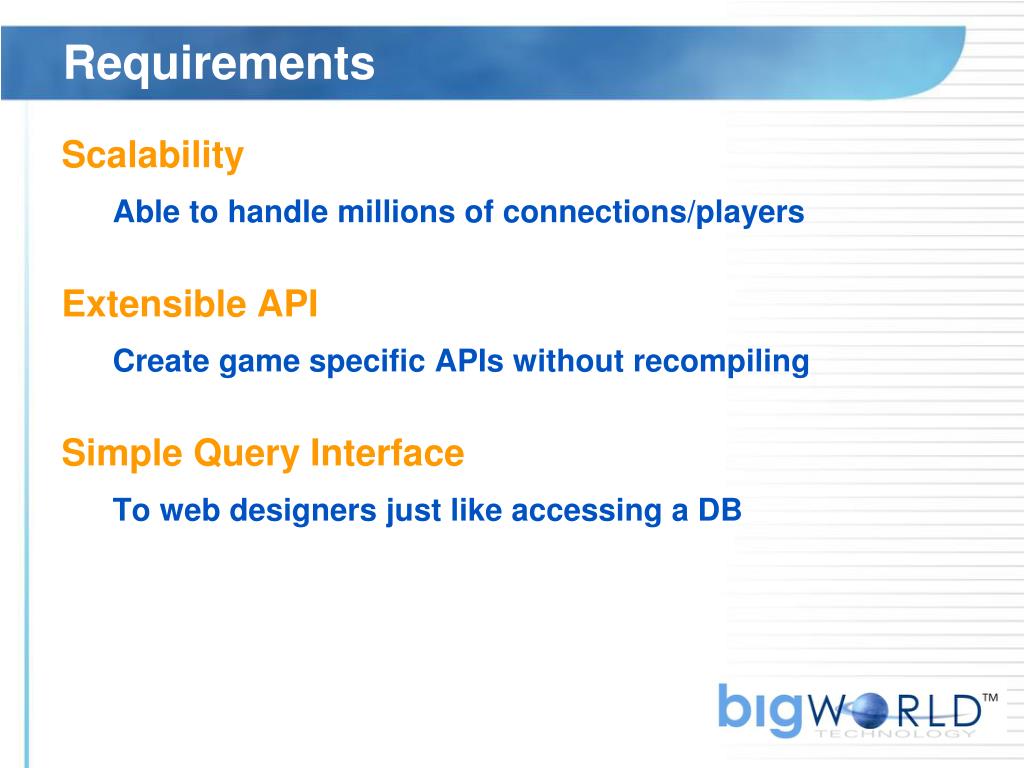 Requirements

Scalability

Able to handle millions of connections/players

Extensible API

Create game specific APIs without recompiling

Simple Query Interface

To web designers just like accessing a DB

bigWORLD™
TECHNOLOGY